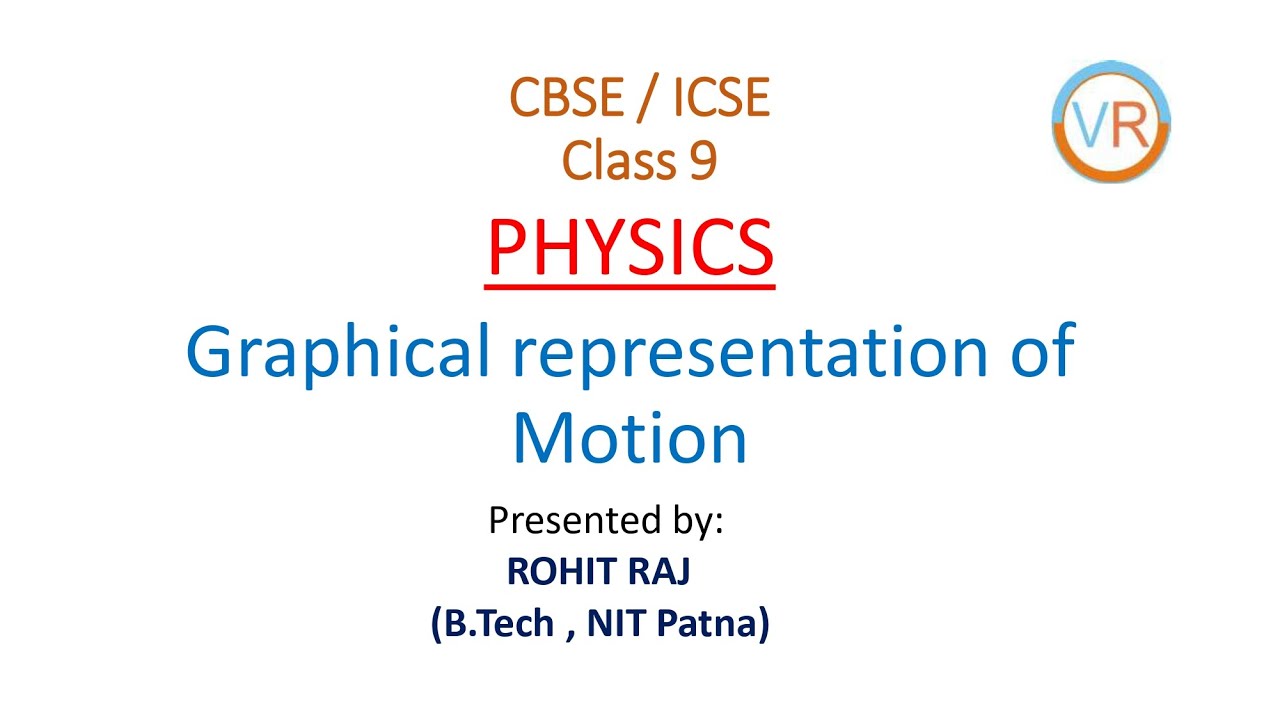 CBSE / ICSE
Class 9

VR

PHYSICS

Graphical representation of Motion

Presented by:
ROHIT RAJ
(B.Tech , NIT Patna)